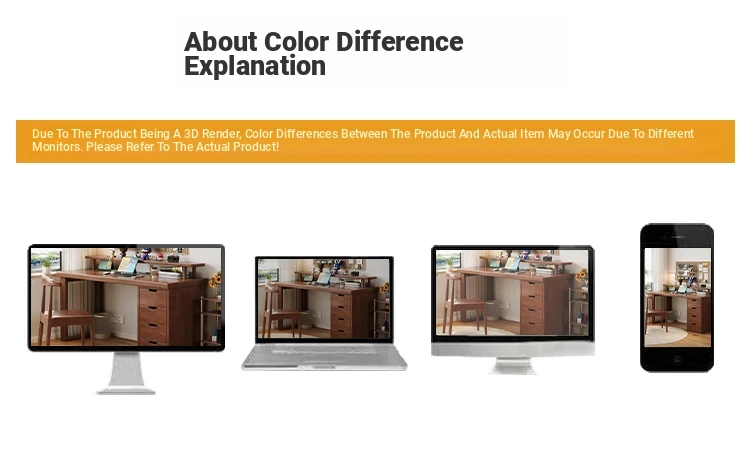 About Color Difference Explanation

Due To The Product Being A 3D Render, Color Differences Between The Product And Actual Item May Occur Due To Different Monitors. Please Refer To The Actual Product!